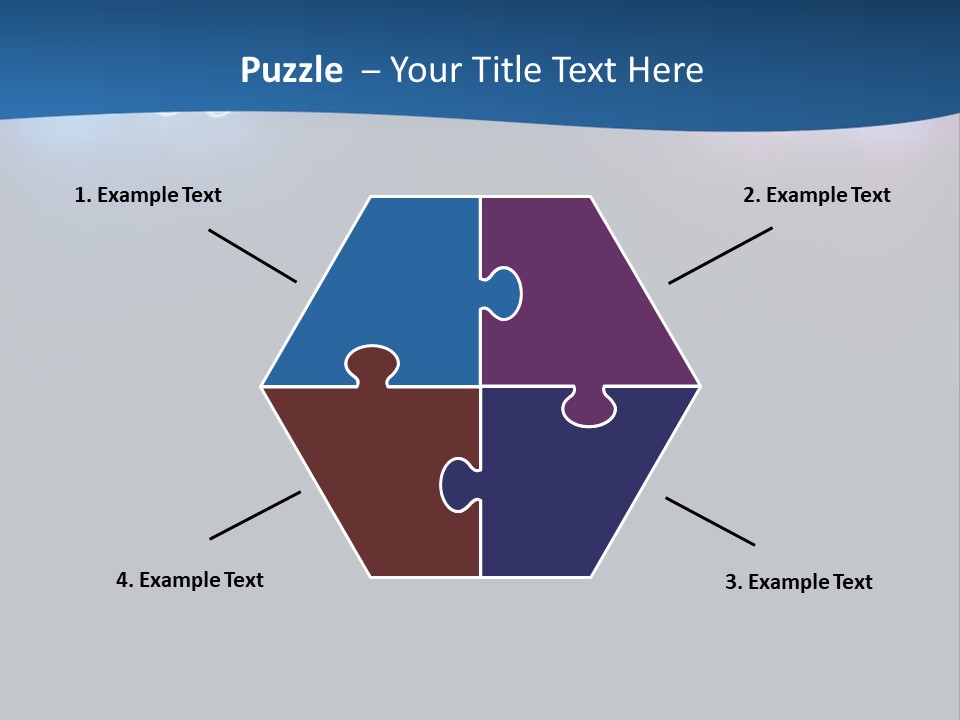 Puzzle – Your Title Text Here

1. Example Text

2. Example Text

4. Example Text

3. Example Text